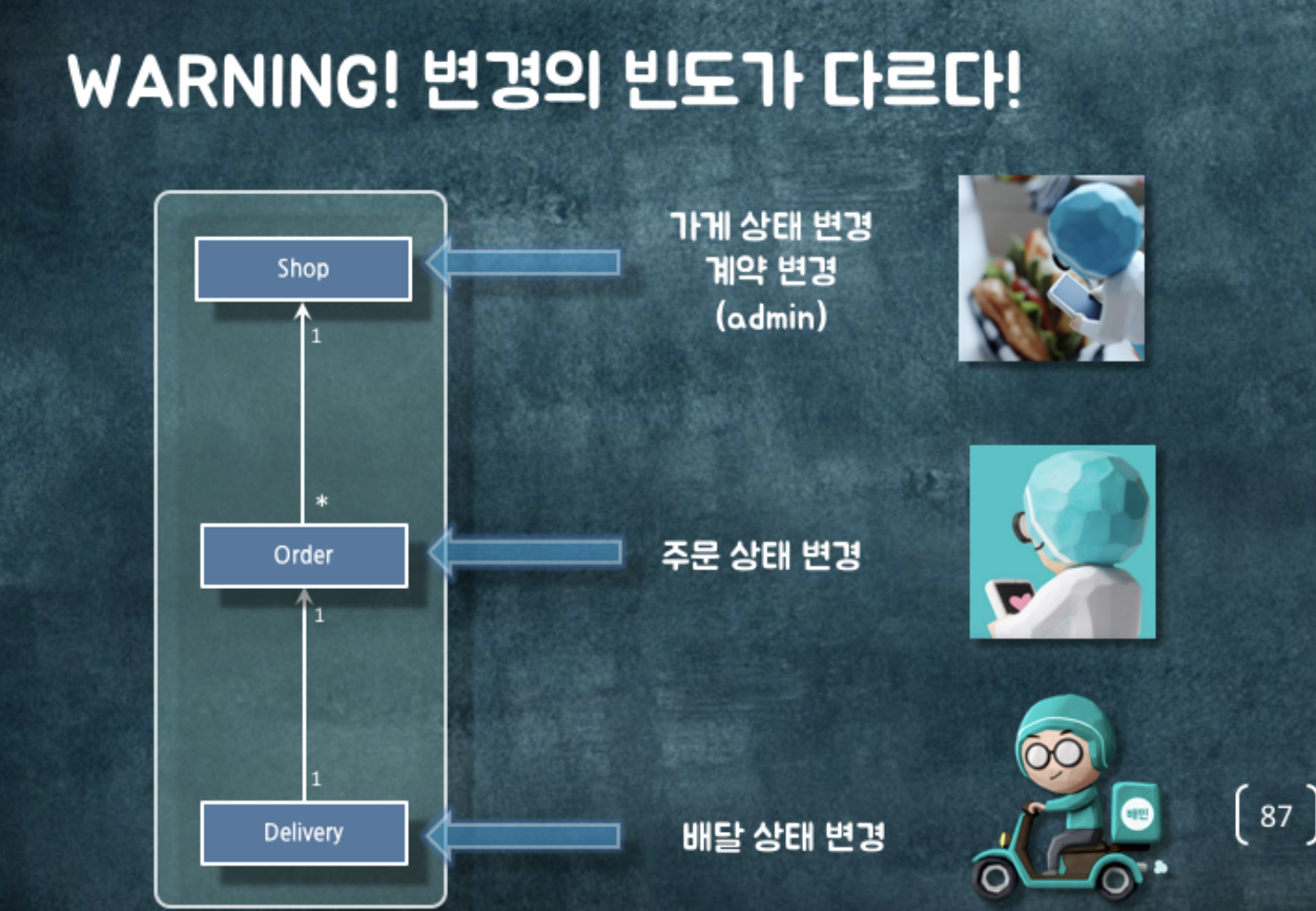 WARNING! 변경의 빈도가 다르다!

Shop

1

*

Order

1

1

Delivery

가게 상태 변경
계약 변경
(admin)

주문 상태 변경

배달 상태 변경

배민

87